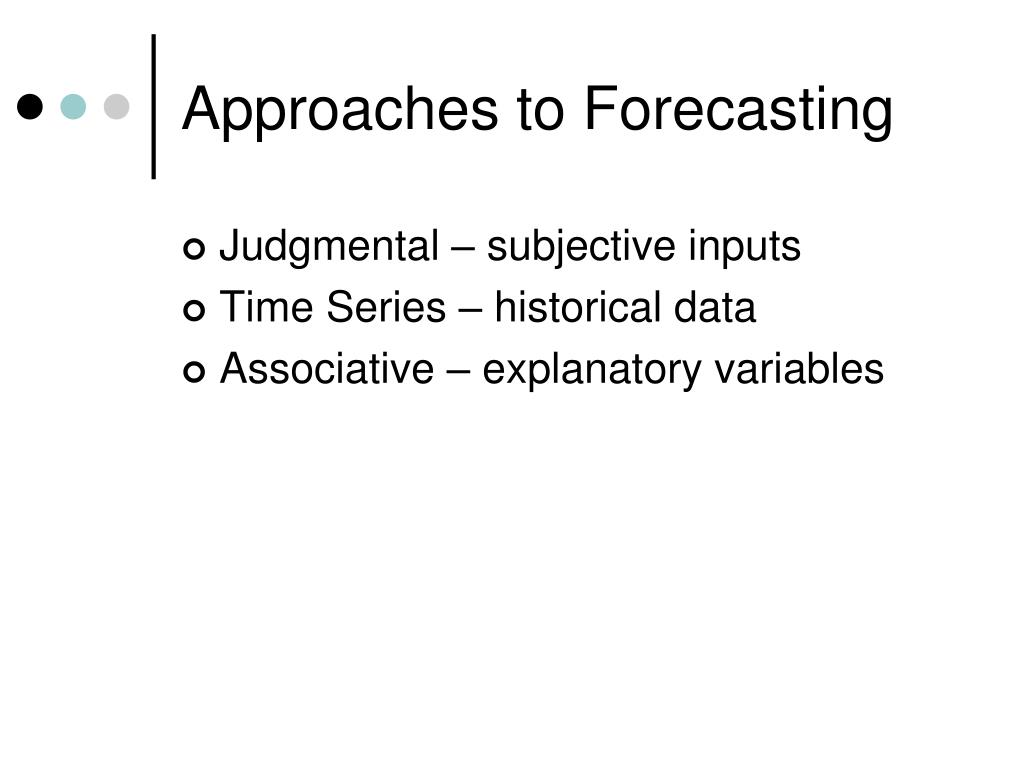 Approaches to Forecasting

Judgmental – subjective inputs
Time Series – historical data
Associative – explanatory variables